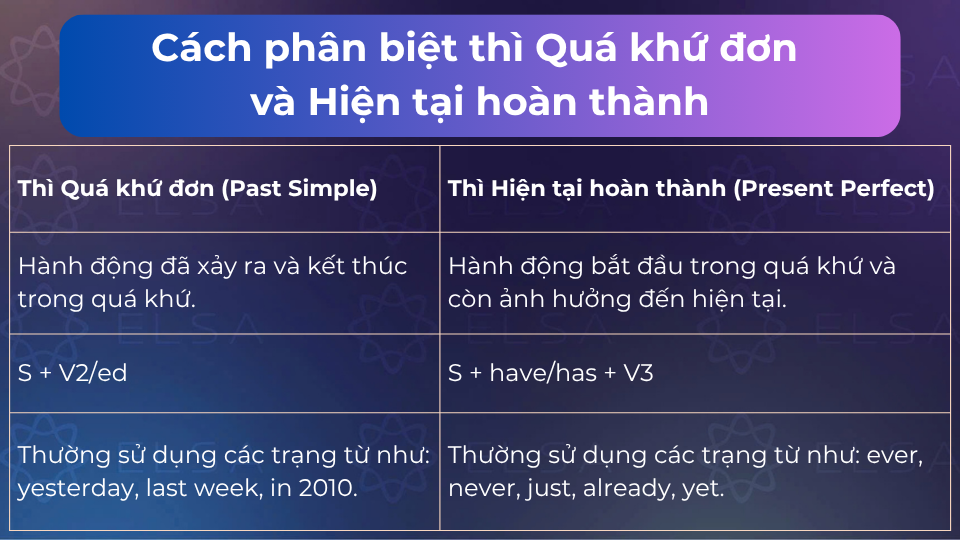 Cách phân biệt thì Quá khứ đơn và Hiện tại hoàn thành

| Thì Quá khứ đơn (Past Simple) | Thì Hiện tại hoàn thành (Present Perfect) |
|---|---|
| Hành động đã xảy ra và kết thúc trong quá khứ. | Hành động bắt đầu trong quá khứ và còn ảnh hưởng đến hiện tại. |
| S + V2/ed | S + have/has + V3 |
| Thường sử dụng các trạng từ như: yesterday, last week, in 2010. | Thường sử dụng các trạng từ như: ever, never, just, already, yet. |

ELSA